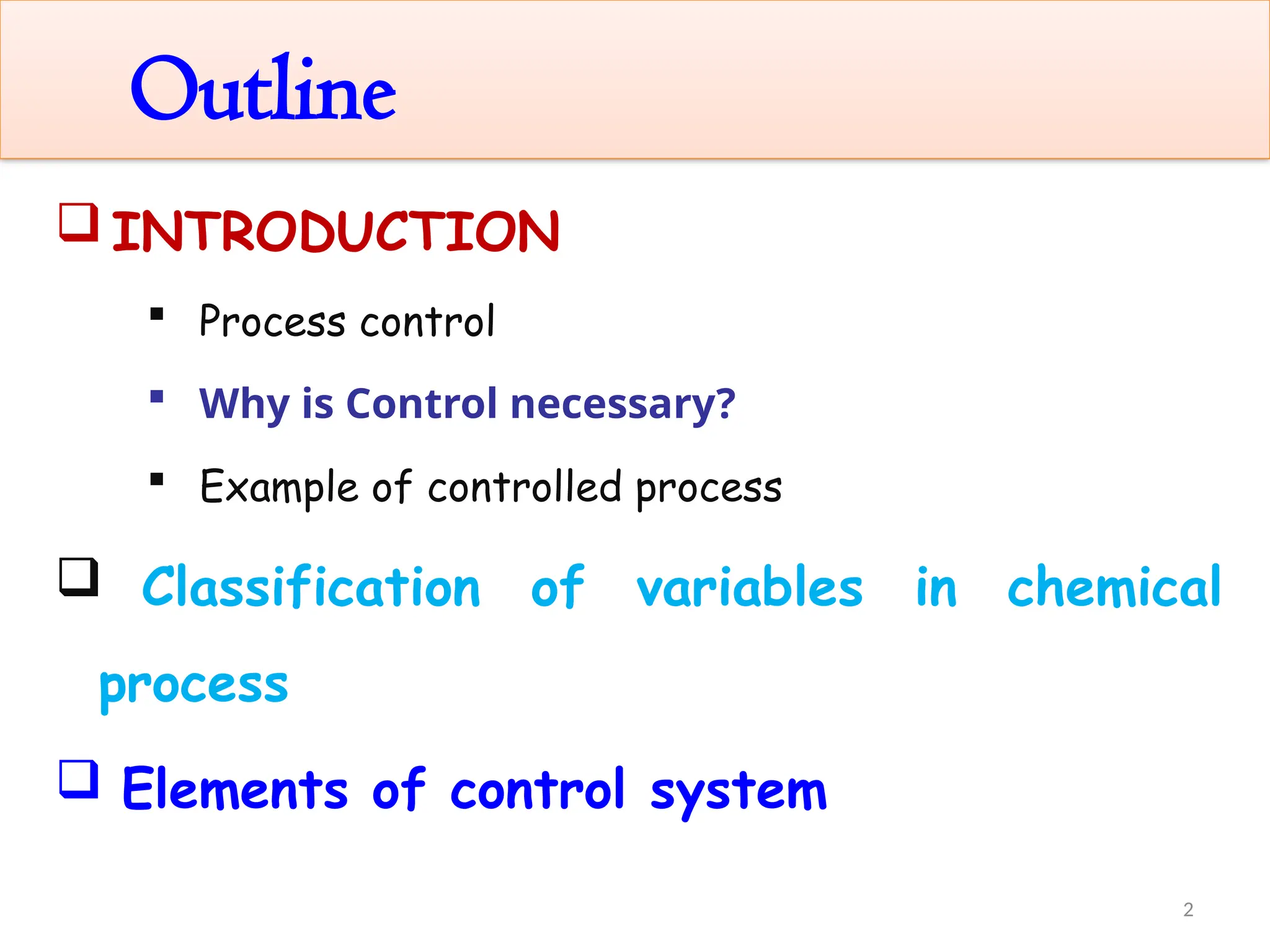 Outline

❑ INTRODUCTION

▪ Process control

▪ Why is Control necessary?

▪ Example of controlled process

❑ Classification of variables in chemical process

❑ Elements of control system

2